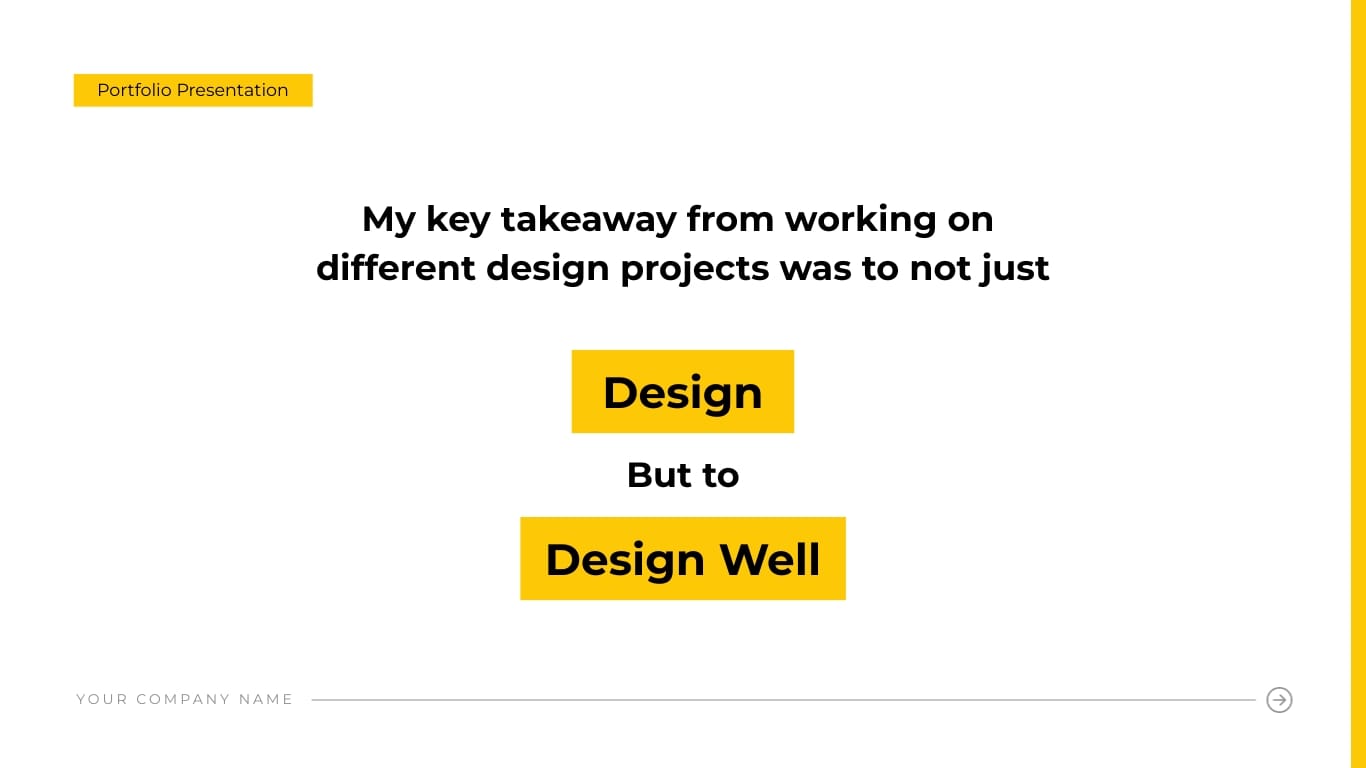 Portfolio Presentation

My key takeaway from working on different design projects was to not just

Design

But to

Design Well

YOUR COMPANY NAME